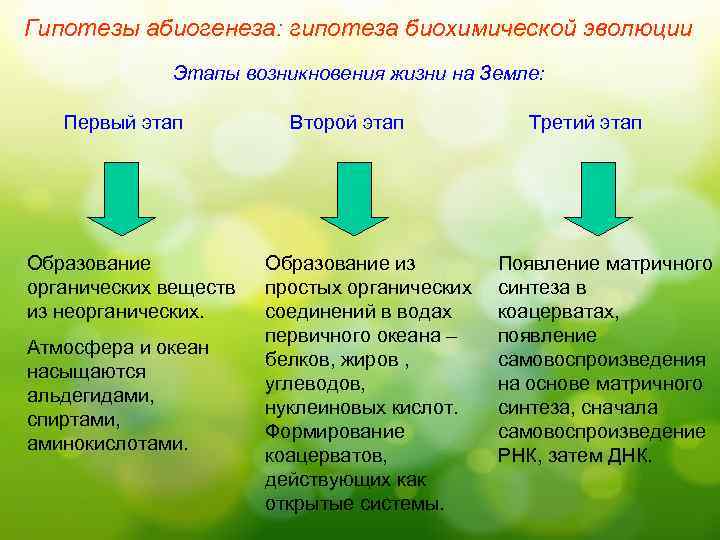 Гипотезы абиогенеза: гипотеза биохимической эволюции

Этапы возникновения жизни на Земле:

Первый этап

Образование органических веществ из неорганических.

Атмосфера и океан насыщаются альдегидами, спиртами, аминокислотами.

Второй этап

Образование из простых органических соединений в водах первичного океана – белков, жиров , углеводов, нуклеиновых кислот. Формирование коацерватов, действующих как открытые системы.

Третий этап

Появление матричного синтеза в коацерватах, появление самовоспроизведения на основе матричного синтеза, сначала самовоспроизведение РНК, затем ДНК.